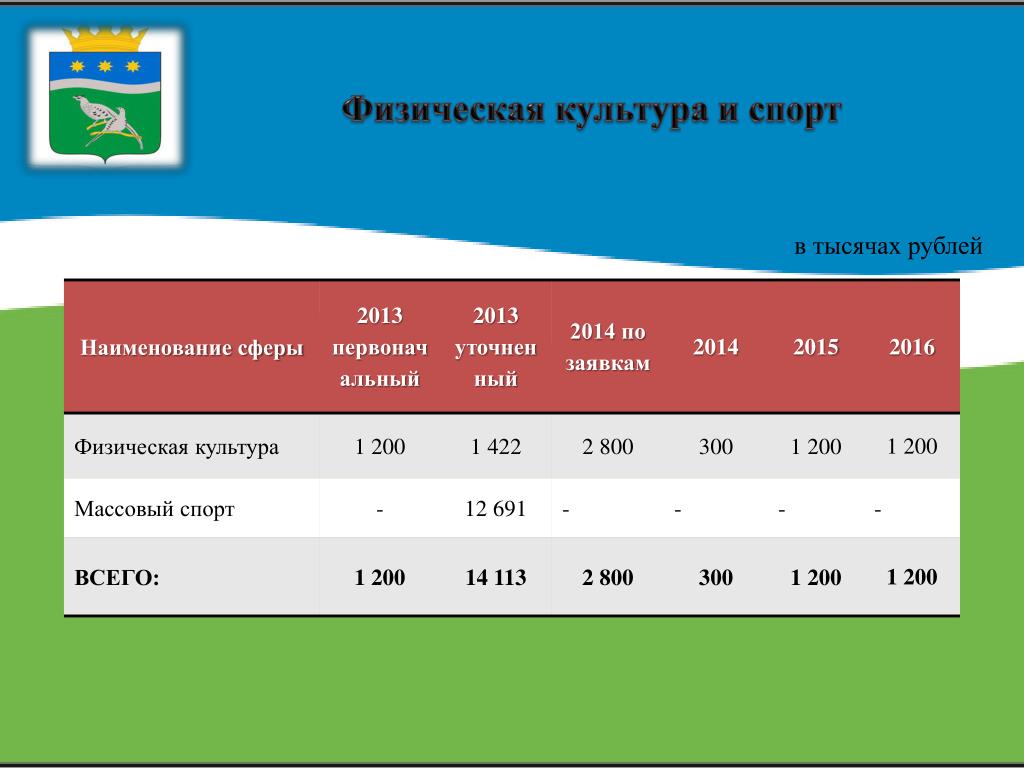 Физическая культура и спорт

в тысячах рублей

| Наименование сферы | 2013 первоначальный | 2013 уточненный | 2014 по заявкам | 2014 | 2015 | 2016 |
|---|---|---|---|---|---|---|
| Физическая культура | 1 200 | 1 422 | 2 800 | 300 | 1 200 | 1 200 |
| Массовый спорт | - | 12 691 | - | - | - | - |
| ВСЕГО: | 1 200 | 14 113 | 2 800 | 300 | 1 200 | 1 200 |